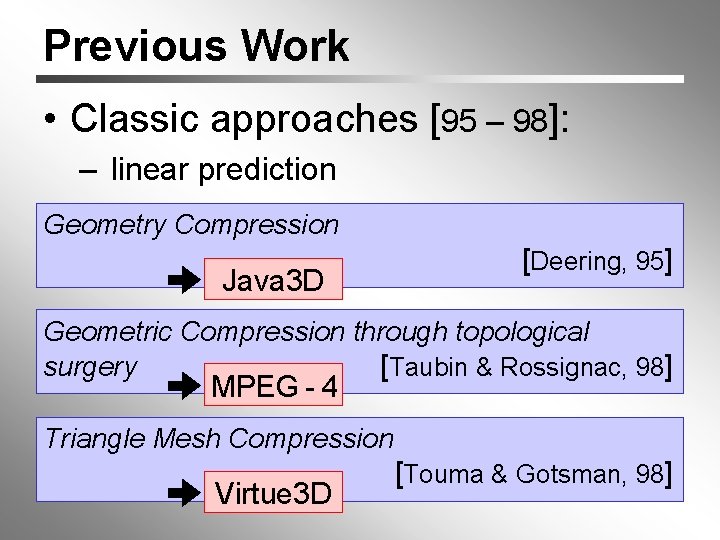 Previous Work

• Classic approaches [95 – 98]:

– linear prediction

Geometry Compression

[Deering, 95]

Java3D

Geometric Compression through topological surgery

[Taubin & Rossignac, 98]

MPEG - 4

Triangle Mesh Compression

[Touma & Gotsman, 98]

Virtue3D